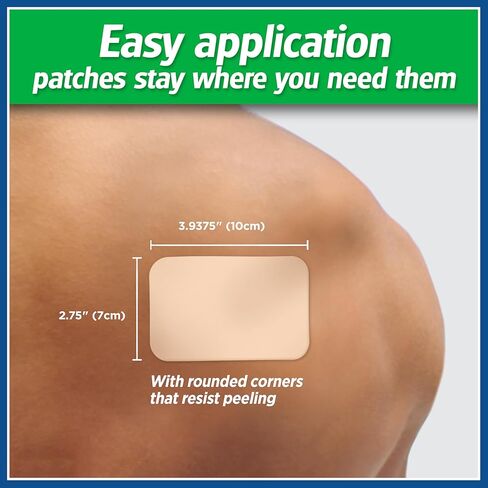 Easy application
patches stay where you need them

3.9375" (10cm)

2.75" (7cm)

With rounded corners that resist peeling